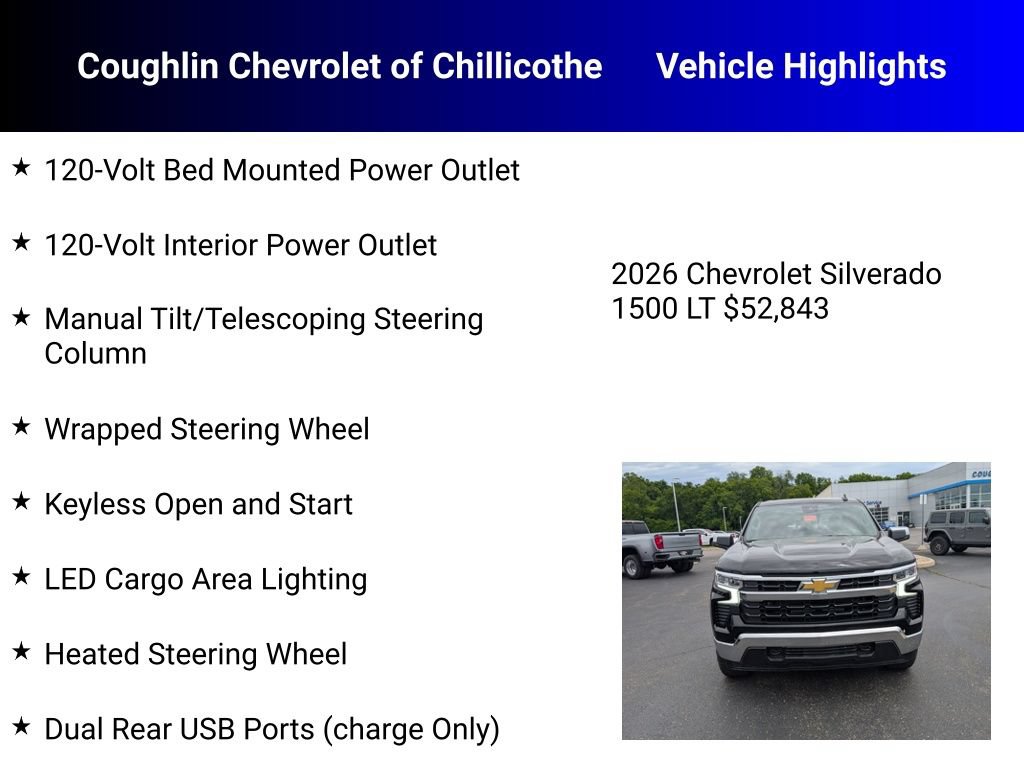 Coughlin Chevrolet of Chillicothe Vehicle Highlights

★ 120-Volt Bed Mounted Power Outlet

★ 120-Volt Interior Power Outlet

★ Manual Tilt/Telescoping Steering Column

★ Wrapped Steering Wheel

★ Keyless Open and Start

★ LED Cargo Area Lighting

★ Heated Steering Wheel

★ Dual Rear USB Ports (charge Only)

2026 Chevrolet Silverado 1500 LT $52,843

COUG